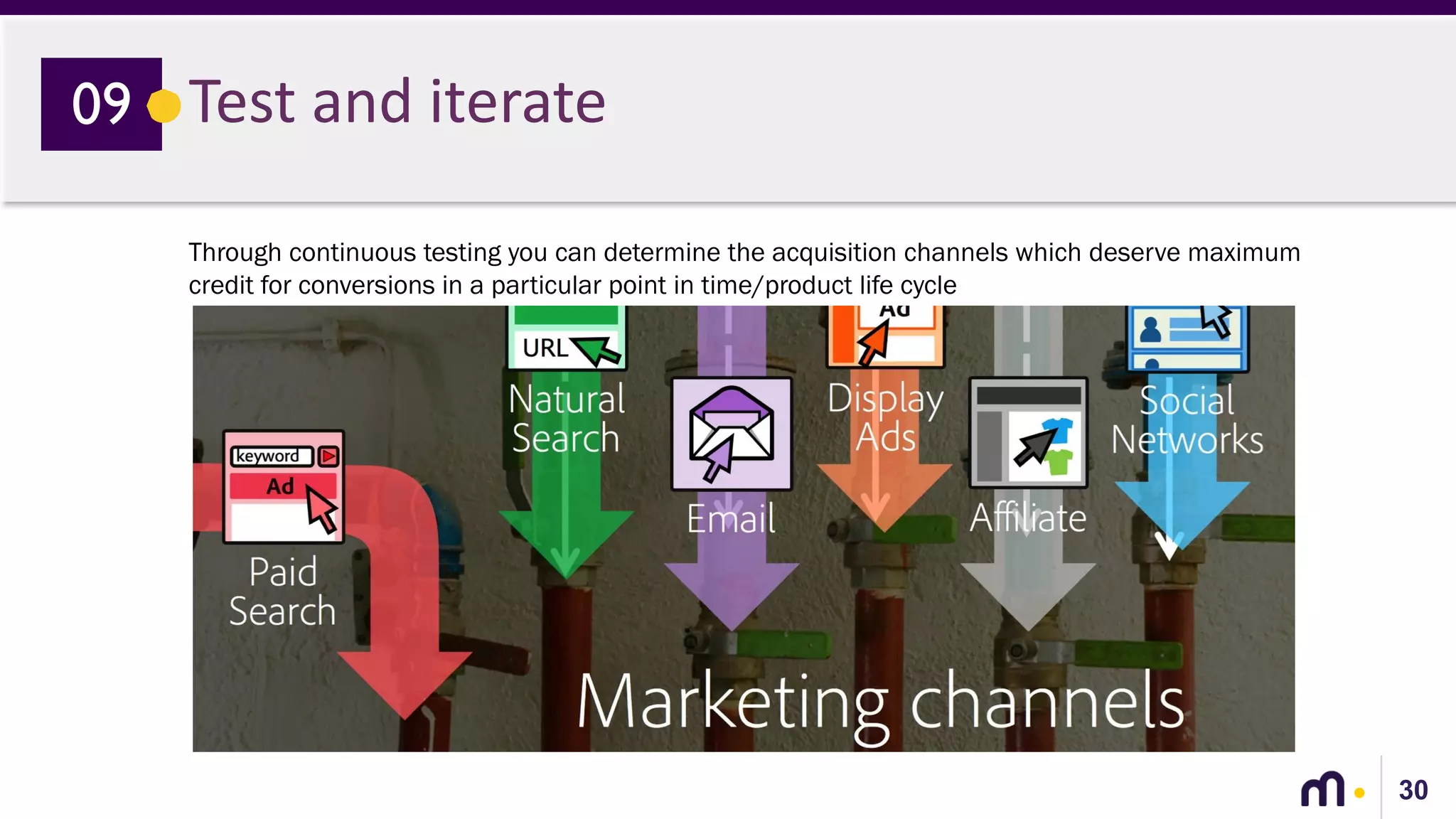 09 Test and iterate

Through continuous testing you can determine the acquisition channels which deserve maximum credit for conversions in a particular point in time/product life cycle

keyword
Ad
Paid Search

URL
Natural Search

Email

Ad
Display Ads

Affiliate

Social Networks

Marketing channels

30